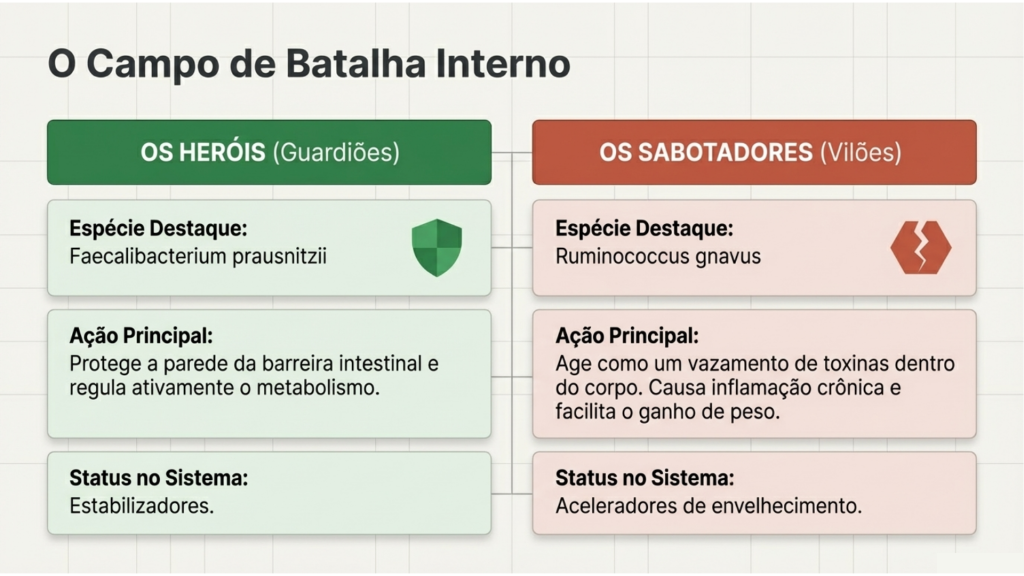 O Campo de Batalha Interno

OS HERÓIS (Guardiões)

Espécie Destaque:
Faecalibacterium prausnitzii

Ação Principal:
Protege a parede da barreira intestinal e regula ativamente o metabolismo.

Status no Sistema:
Estabilizadores.

OS SABOTADORES (Vilões)

Espécie Destaque:
Ruminococcus gnavus

Ação Principal:
Age como um vazamento de toxinas dentro do corpo. Causa inflamação crônica e facilita o ganho de peso.

Status no Sistema:
Aceleradores de envelhecimento.